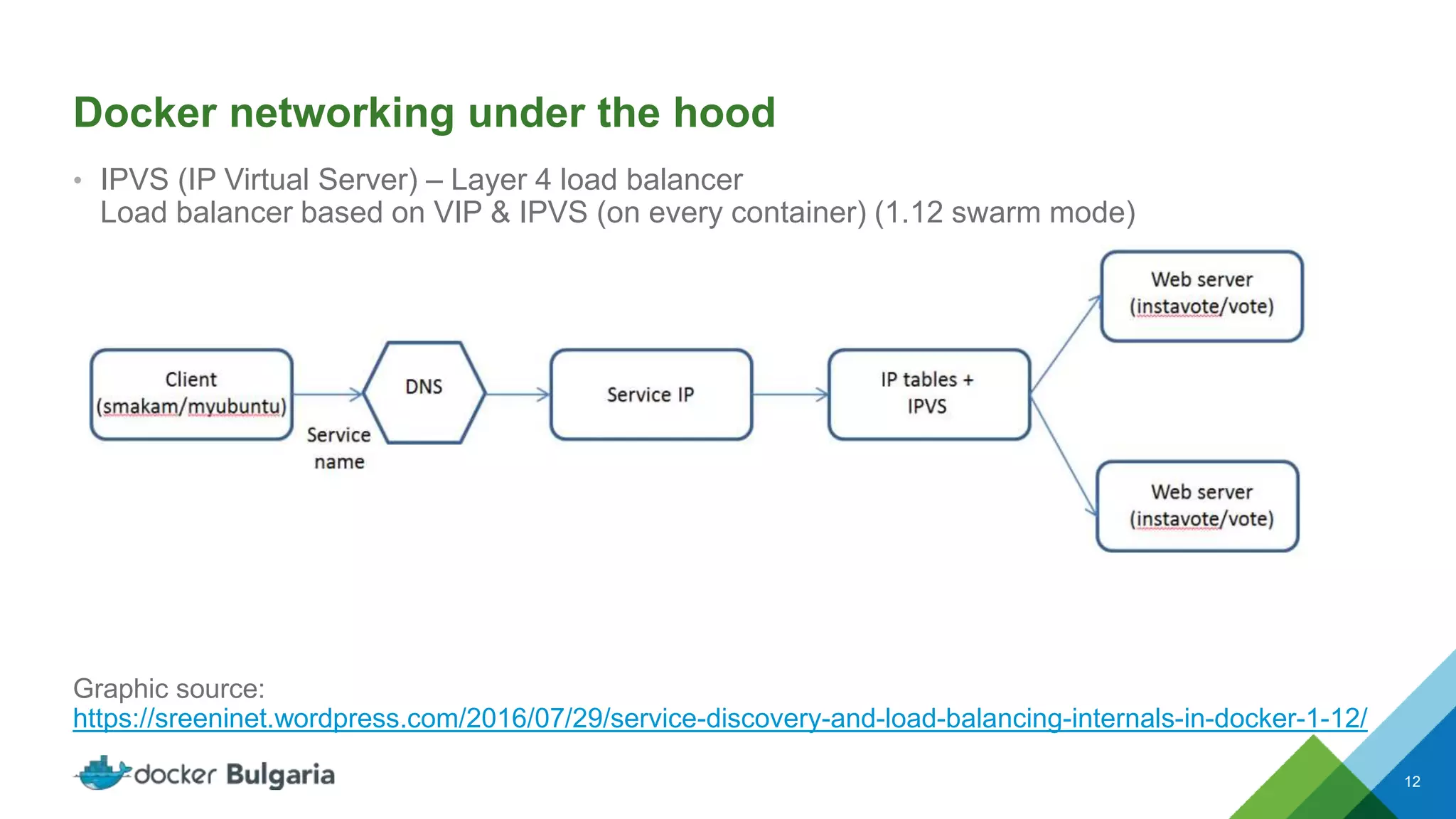 Docker networking under the hood

• IPVS (IP Virtual Server) – Layer 4 load balancer
Load balancer based on VIP & IPVS (on every container) (1.12 swarm mode)

Client (smakam/myubuntu)

Service name

DNS

Service IP

IP tables + IPVS

Web server (instavote/vote)

Web server (instavote/vote)

Graphic source:
https://sreeninet.wordpress.com/2016/07/29/service-discovery-and-load-balancing-internals-in-docker-1-12/

docker Bulgaria

12